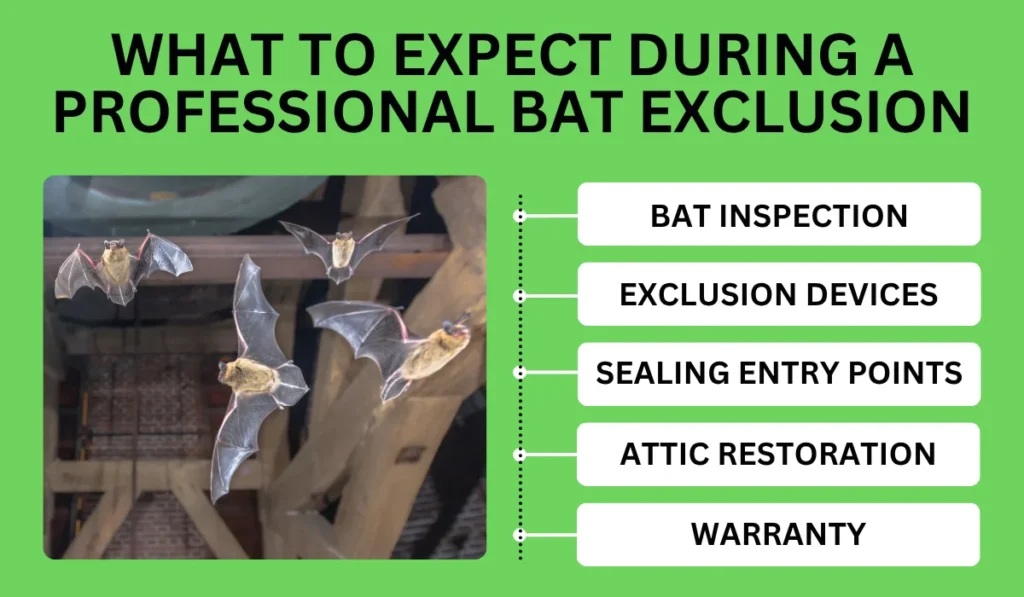 WHAT TO EXPECT DURING A PROFESSIONAL BAT EXCLUSION

BAT INSPECTION

EXCLUSION DEVICES

SEALING ENTRY POINTS

ATTIC RESTORATION

WARRANTY